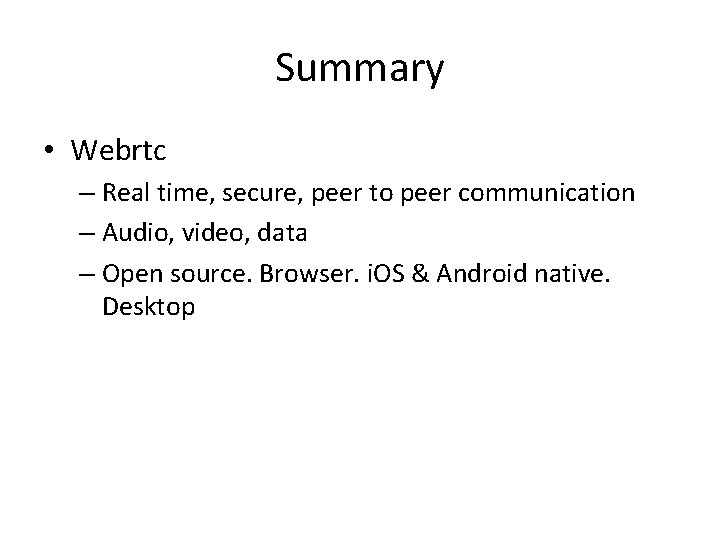 Summary

• Webrtc
– Real time, secure, peer to peer communication
– Audio, video, data
– Open source. Browser. iOS & Android native. Desktop